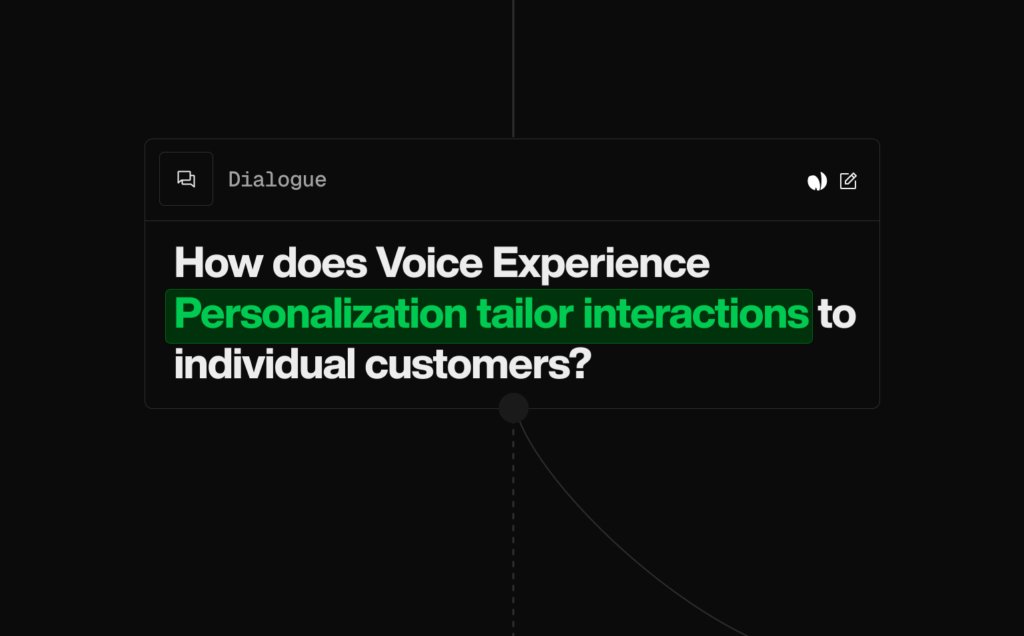 Dialogue

How does Voice Experience Personalization tailor interactions to individual customers?